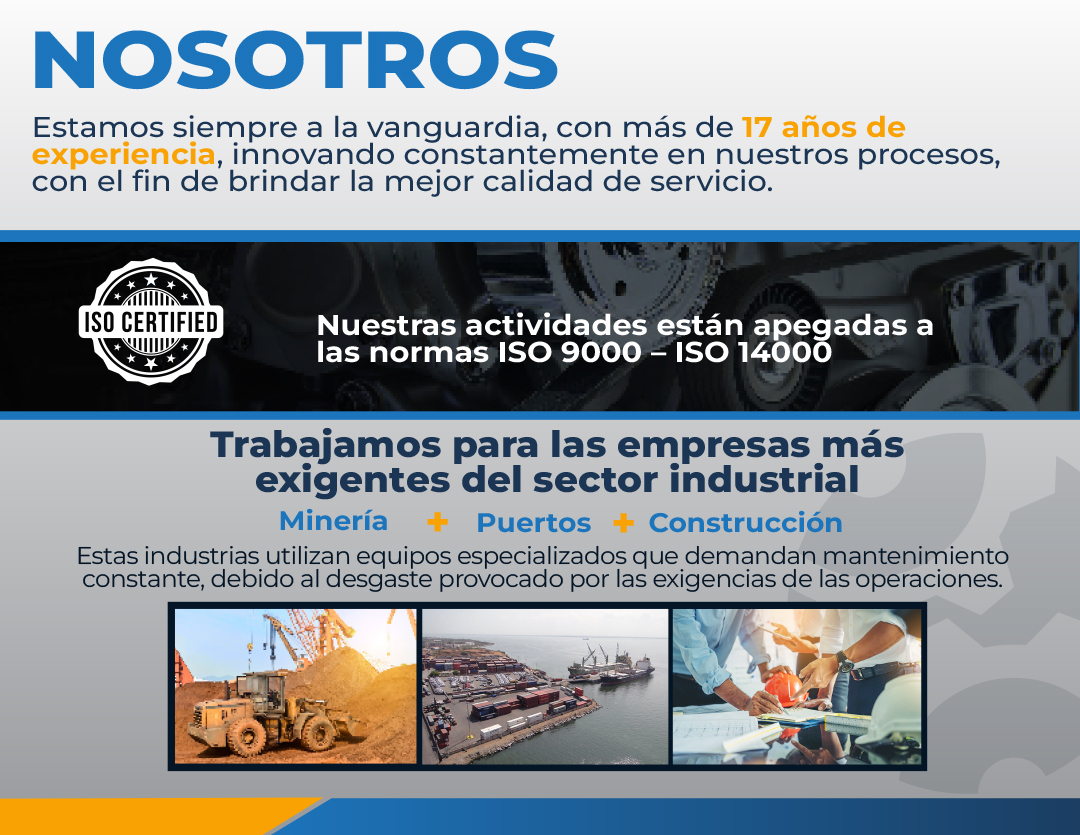 NOSOTROS

Estamos siempre a la vanguardia, con más de 17 años de experiencia, innovando constantemente en nuestros procesos, con el fin de brindar la mejor calidad de servicio.

ISO CERTIFIED

Nuestras actividades están apegadas a las normas ISO 9000 – ISO 14000

Trabajamos para las empresas más exigentes del sector industrial

Minería + Puertos + Construcción

Estas industrias utilizan equipos especializados que demandan mantenimiento constante, debido al desgaste provocado por las exigencias de las operaciones.